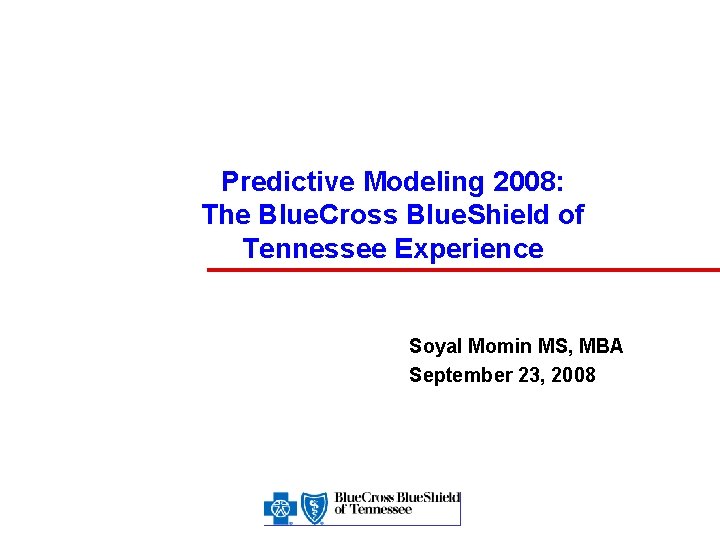 Predictive Modeling 2008: The BlueCross BlueShield of Tennessee Experience

Soyal Momin MS, MBA
September 23, 2008

BlueCross BlueShield of Tennessee